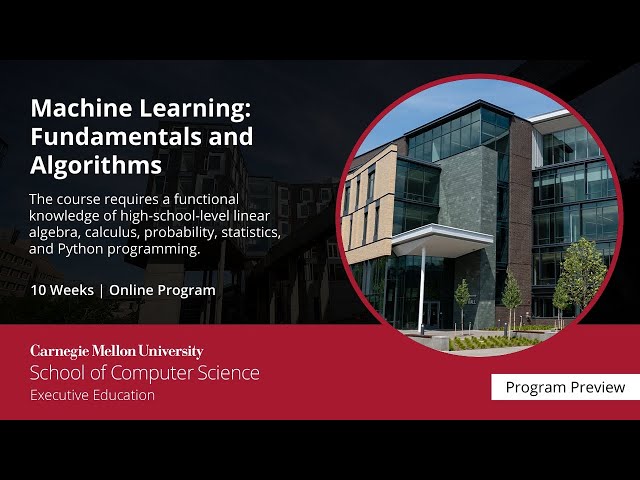 Machine Learning: Fundamentals and Algorithms

The course requires a functional knowledge of high-school-level linear algebra, calculus, probability, statistics, and Python programming.

10 Weeks | Online Program

Carnegie Mellon University
School of Computer Science
Executive Education

Program Preview